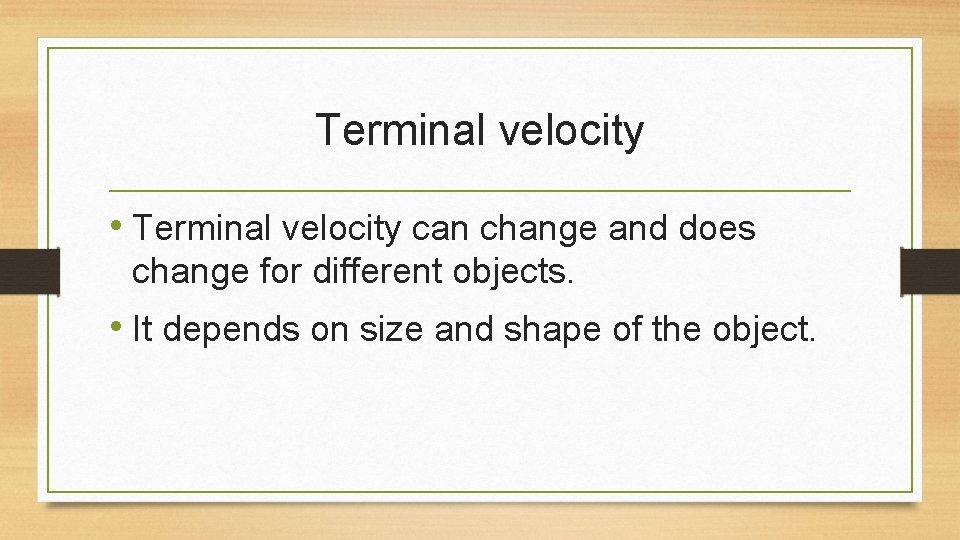 Terminal velocity

• Terminal velocity can change and does change for different objects.

• It depends on size and shape of the object.